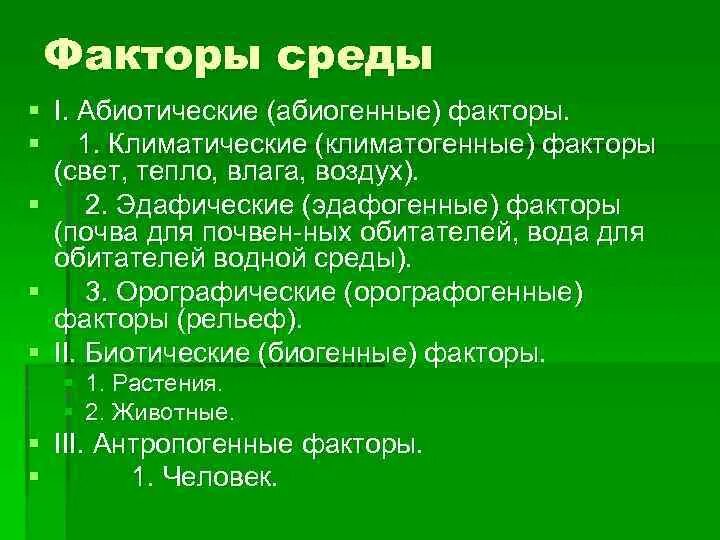 Факторы среды

I. Абиотические (абиогенные) факторы.

1. Климатические (климатогенные) факторы (свет, тепло, влага, воздух).

2. Эдафические (эдафогенные) факторы (почва для почвен-ных обитателей, вода для обитателей водной среды).

3. Орографические (орографогенные) факторы (рельеф).

II. Биотические (биогенные) факторы.

1. Растения.

2. Животные.

III. Антропогенные факторы.

1. Человек.